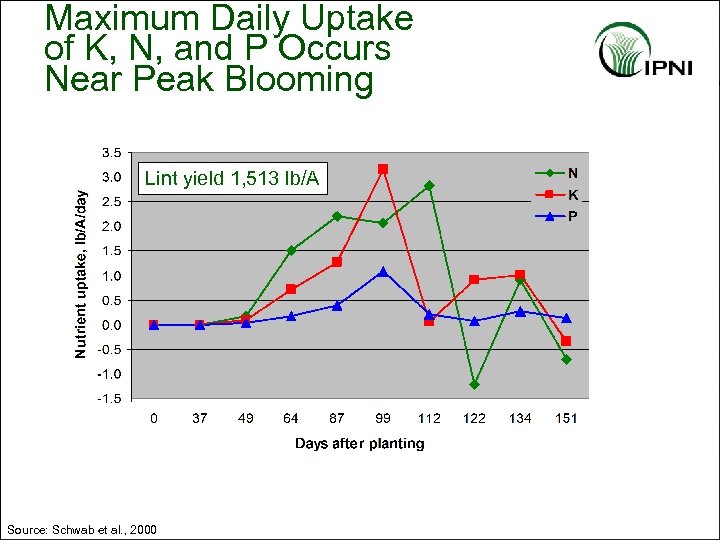 Maximum Daily Uptake of K, N, and P Occurs Near Peak Blooming

IPNI

Lint yield 1,513 lb/A

N
K
P

Nutrient uptake, lb/A/day

3.5
3.0
2.5
2.0
1.5
1.0
0.5
0.0
-0.5
-1.0
-1.5

0
37
49
64
87
99
112
122
134
151

Days after planting

Source: Schwab et al., 2000